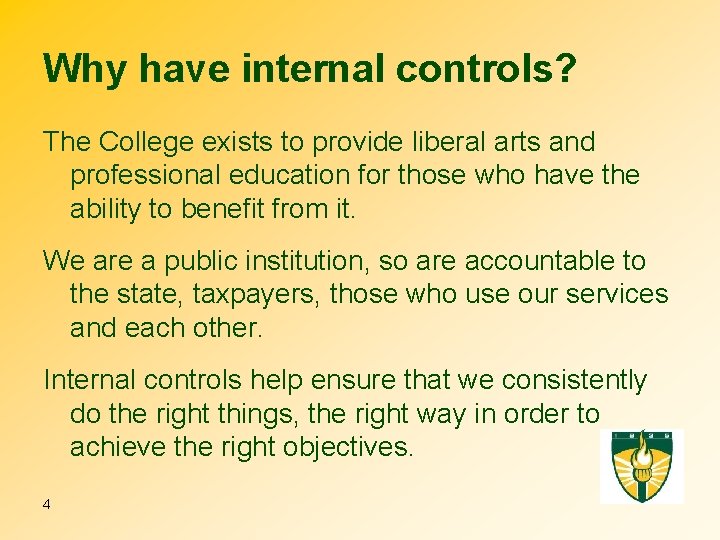 Why have internal controls?

The College exists to provide liberal arts and professional education for those who have the ability to benefit from it.

We are a public institution, so are accountable to the state, taxpayers, those who use our services and each other.

Internal controls help ensure that we consistently do the right things, the right way in order to achieve the right objectives.

4